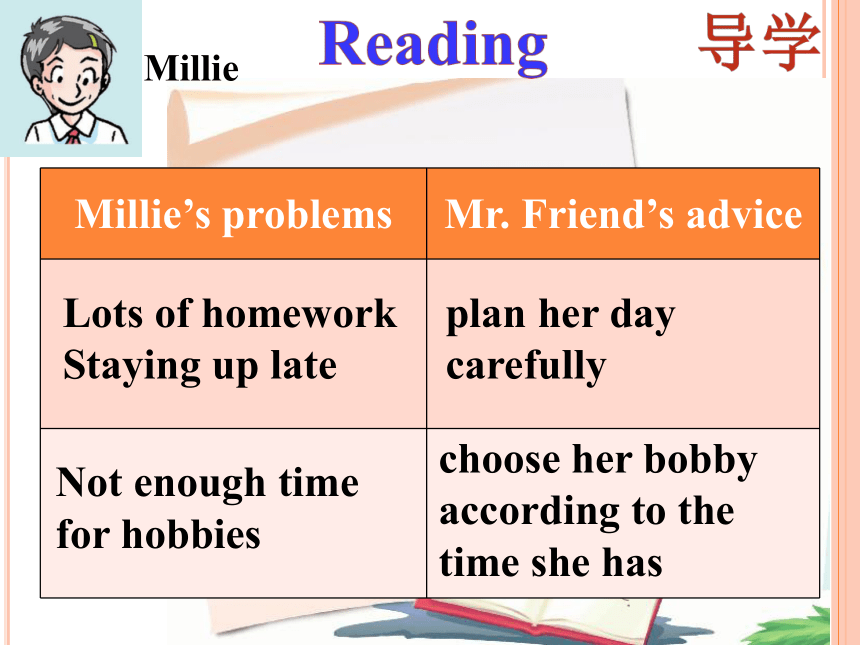 Millie

Reading

导学

| Millie’s problems | Mr. Friend’s advice |
|---|---|
| Lots of homework Staying up late | plan her day carefully |
| Not enough time for hobbies | choose her bobby according to the time she has |